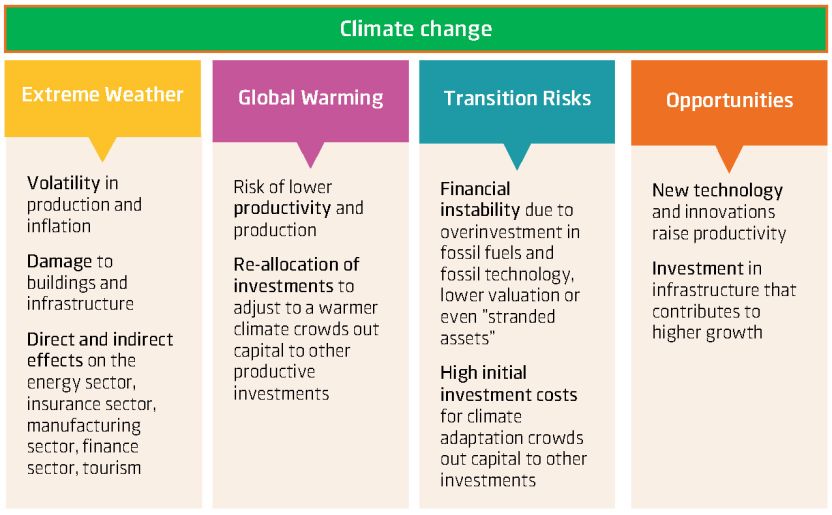 Climate change

Extreme Weather

Volatility in production and inflation

Damage to buildings and infrastructure

Direct and indirect effects on the energy sector, insurance sector, manufacturing sector, finance sector, tourism

Global Warming

Risk of lower productivity and production

Re-allocation of investments to adjust to a warmer climate crowds out capital to other productive investments

Transition Risks

Financial instability due to overinvestment in fossil fuels and fossil technology, lower valuation or even "stranded assets"

High initial investment costs for climate adaptation crowds out capital to other investments

Opportunities

New technology and innovations raise productivity

Investment in infrastructure that contributes to higher growth